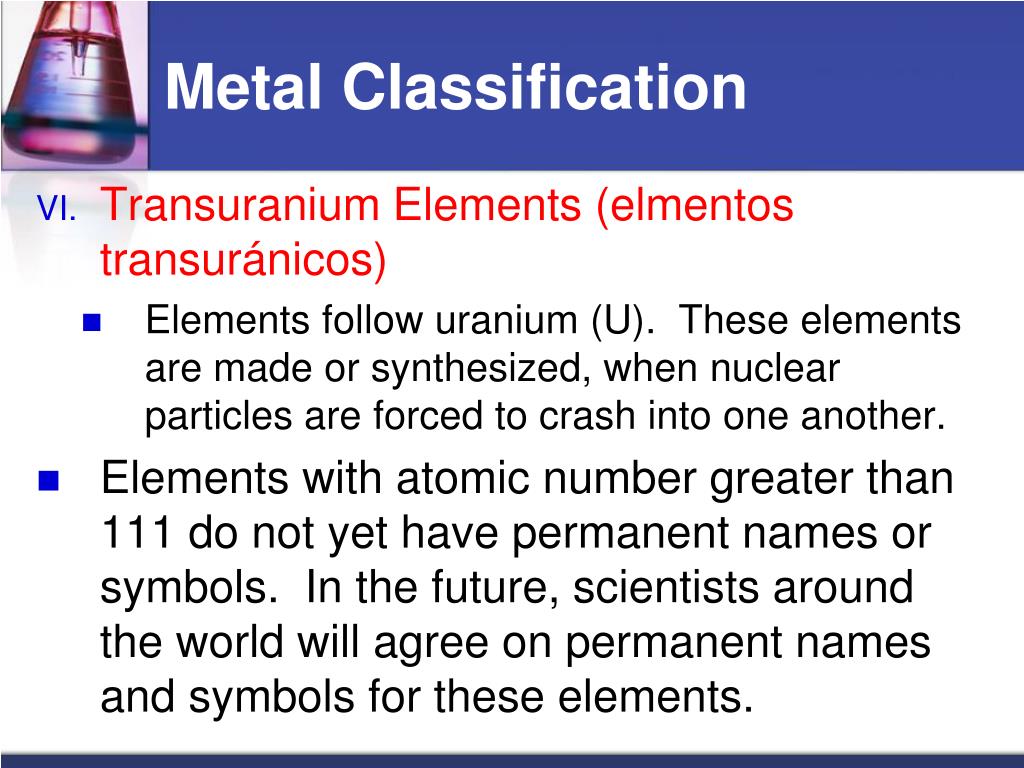 Metal Classification

VI. Transuranium Elements (elmentos transuránicos)

Elements follow uranium (U). These elements are made or synthesized, when nuclear particles are forced to crash into one another.

Elements with atomic number greater than 111 do not yet have permanent names or symbols. In the future, scientists around the world will agree on permanent names and symbols for these elements.